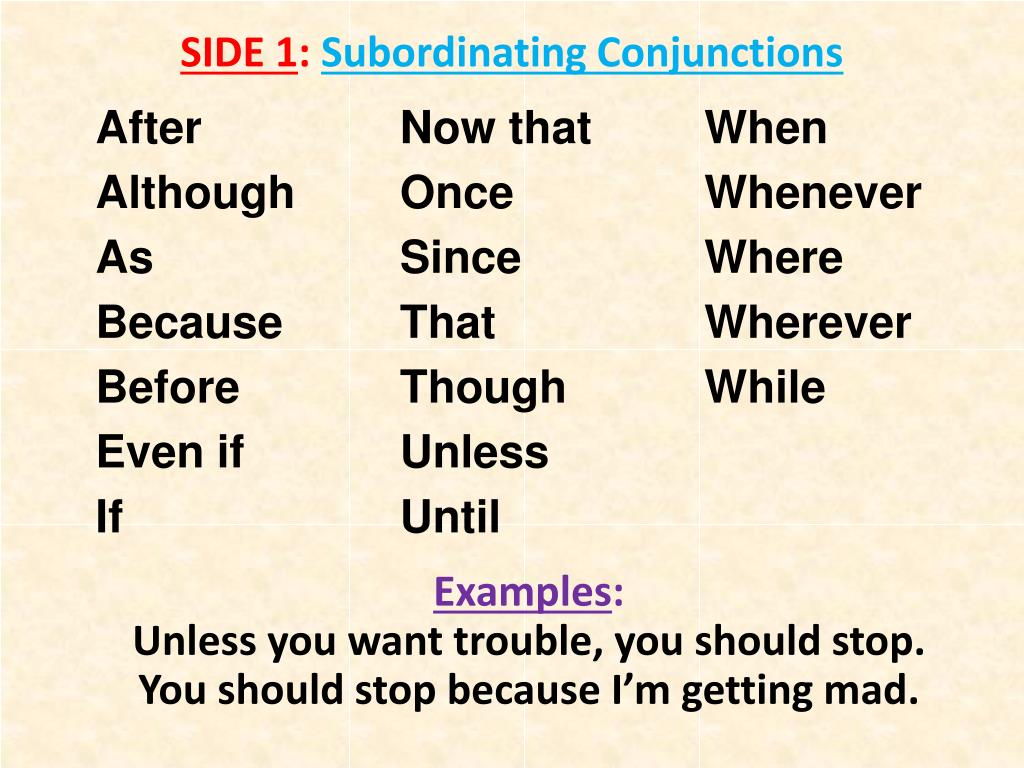 SIDE 1: Subordinating Conjunctions

After
Although
As
Because
Before
Even if
If

Now that
Once
Since
That
Though
Unless
Until

When
Whenever
Where
Wherever
While

Examples:
Unless you want trouble, you should stop.
You should stop because I'm getting mad.